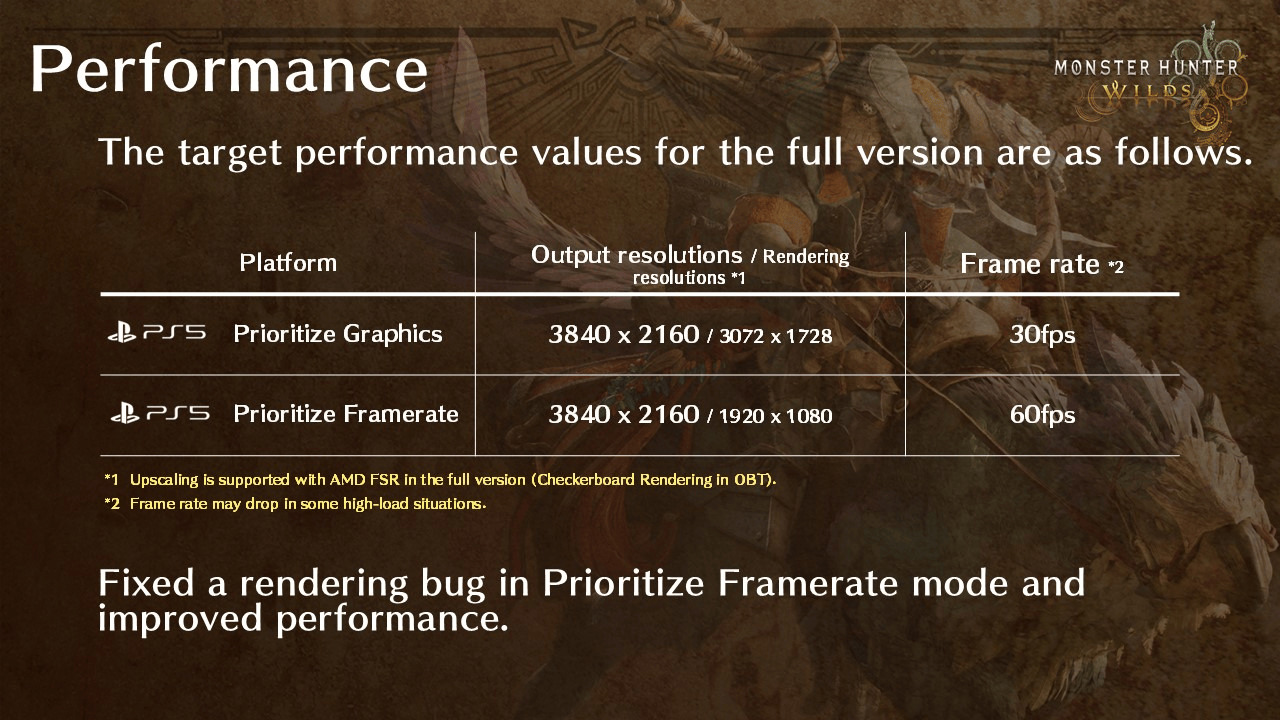 Performance

MONSTER HUNTER WILDS

The target performance values for the full version are as follows.

| Platform | Output resolutions / Rendering resolutions *1 | Frame rate *2 |
|---|---|---|
| PS5 Prioritize Graphics | 3840 x 2160 / 3072 x 1728 | 30fps |
| PS5 Prioritize Framerate | 3840 x 2160 / 1920 x 1080 | 60fps |

*1 Upscaling is supported with AMD FSR in the full version (Checkerboard Rendering in OBT).
*2 Frame rate may drop in some high-load situations.

Fixed a rendering bug in Prioritize Framerate mode and improved performance.